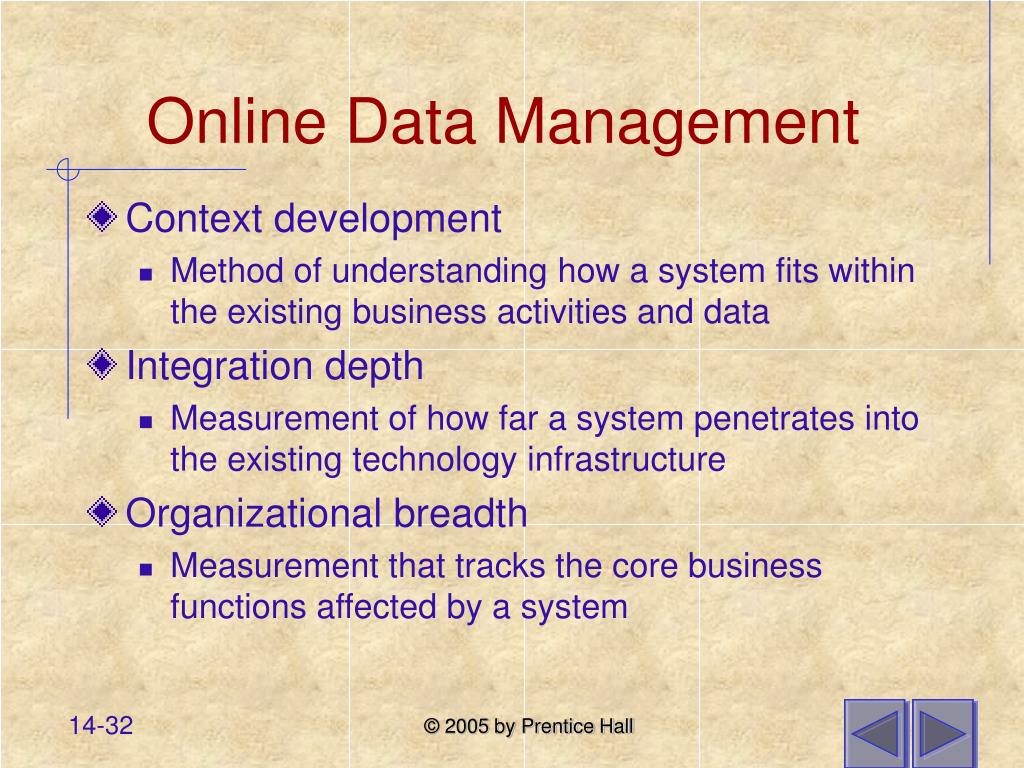 Online Data Management

Context development

Method of understanding how a system fits within the existing business activities and data

Integration depth

Measurement of how far a system penetrates into the existing technology infrastructure

Organizational breadth

Measurement that tracks the core business functions affected by a system

14-32

© 2005 by Prentice Hall